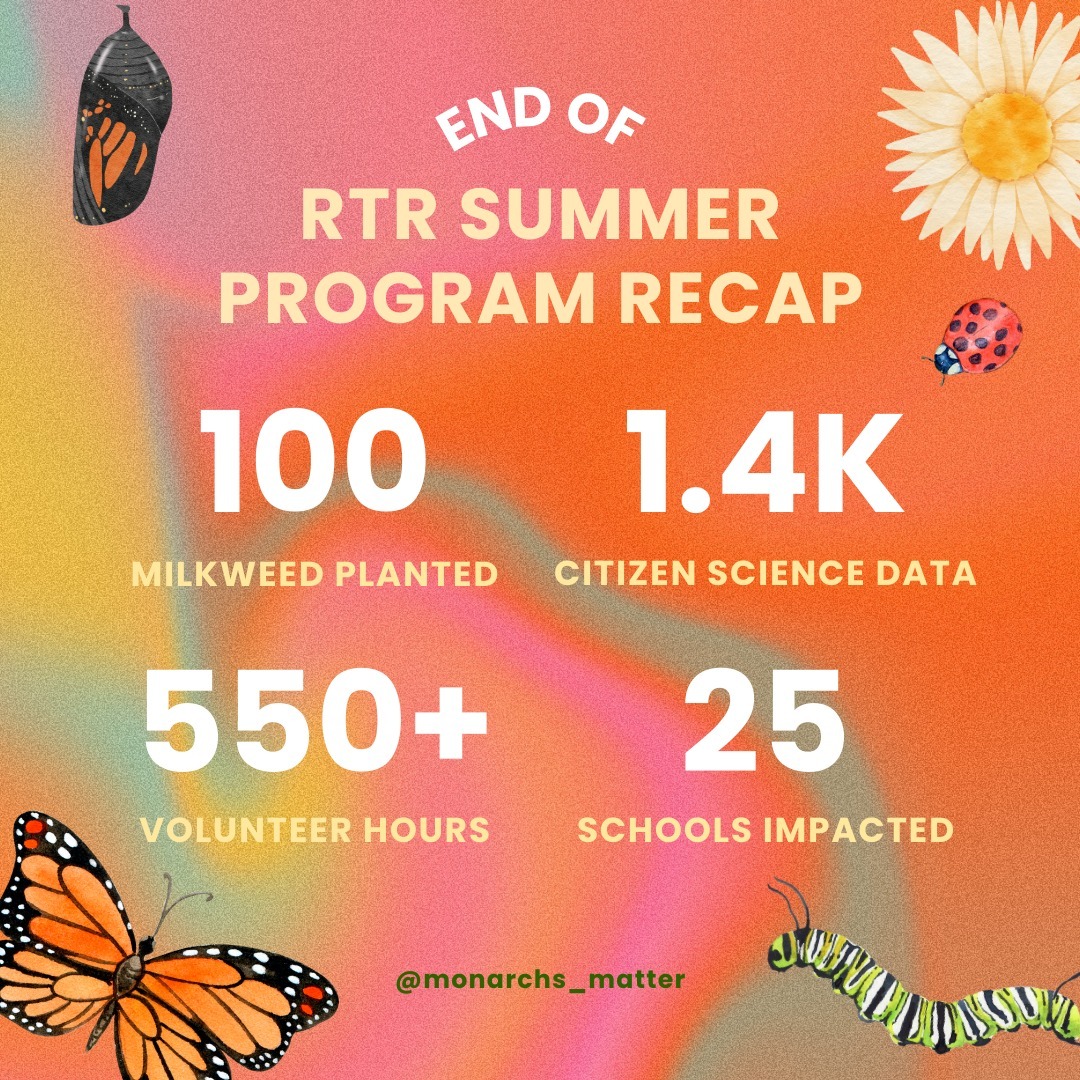 END OF

RTR SUMMER PROGRAM RECAP

100
MILKWEED PLANTED

1.4K
CITIZEN SCIENCE DATA

550+
VOLUNTEER HOURS

25
SCHOOLS IMPACTED

@monarchs_matter